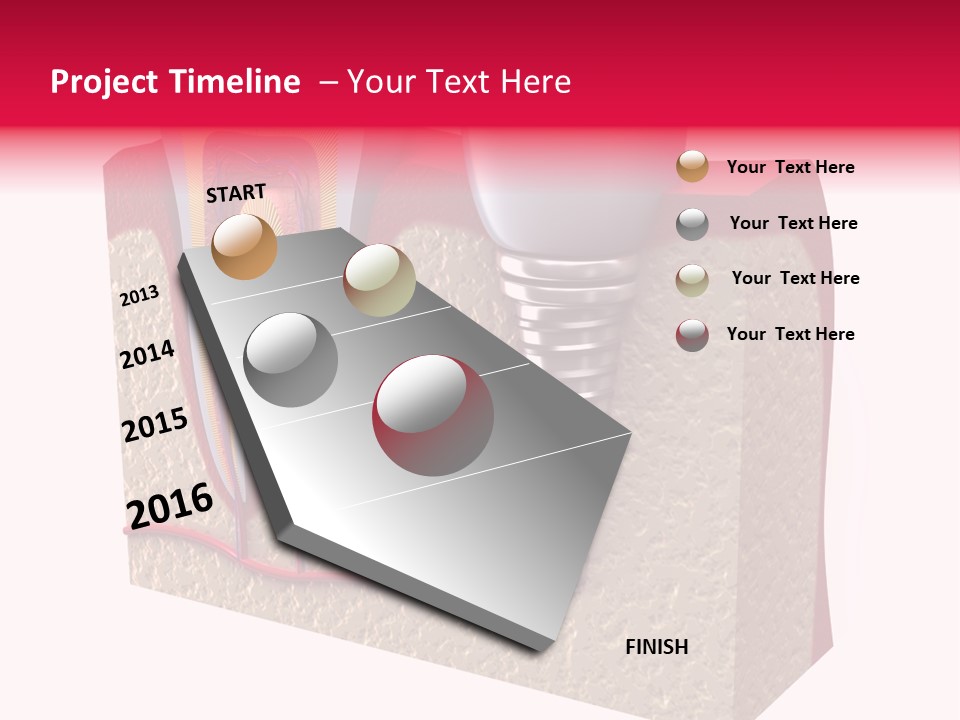 Project Timeline – Your Text Here

START

2013

2014

2015

2016

FINISH

Your Text Here

Your Text Here

Your Text Here

Your Text Here